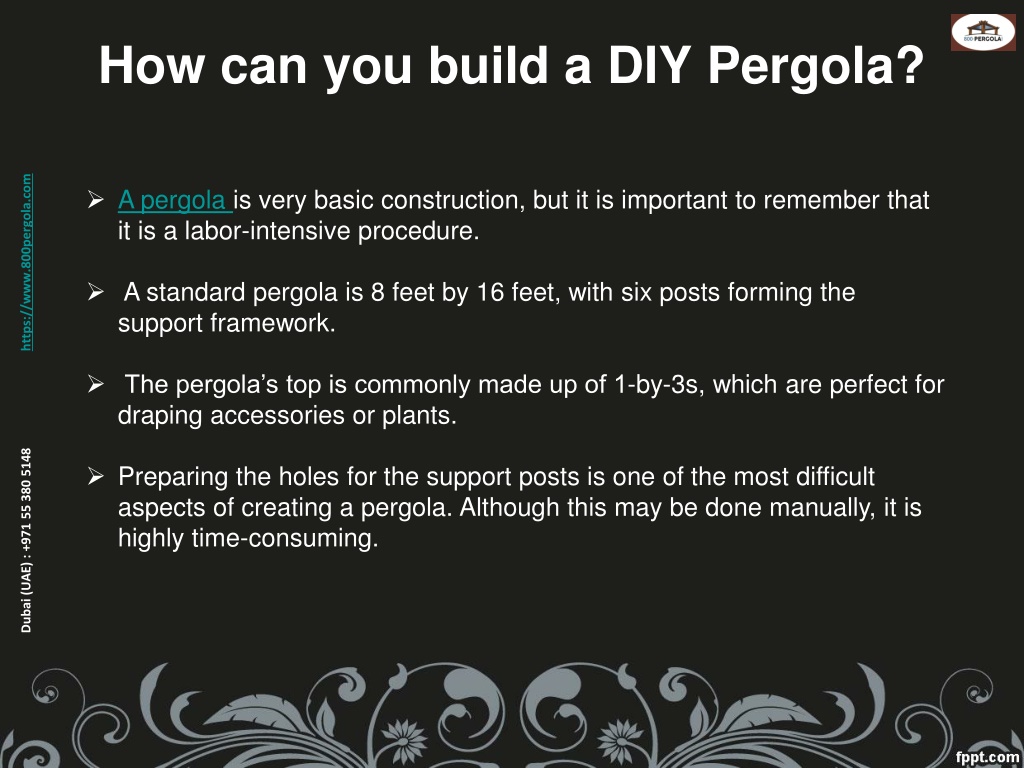 800 PERGOLA

How can you build a DIY Pergola?

https://www.800pergola.com

Dubai (UAE) : +971 55 380 5148

➢ A pergola is very basic construction, but it is important to remember that it is a labor-intensive procedure.

➢ A standard pergola is 8 feet by 16 feet, with six posts forming the support framework.

➢ The pergola's top is commonly made up of 1-by-3s, which are perfect for draping accessories or plants.

➢ Preparing the holes for the support posts is one of the most difficult aspects of creating a pergola. Although this may be done manually, it is highly time-consuming.

fppt.com